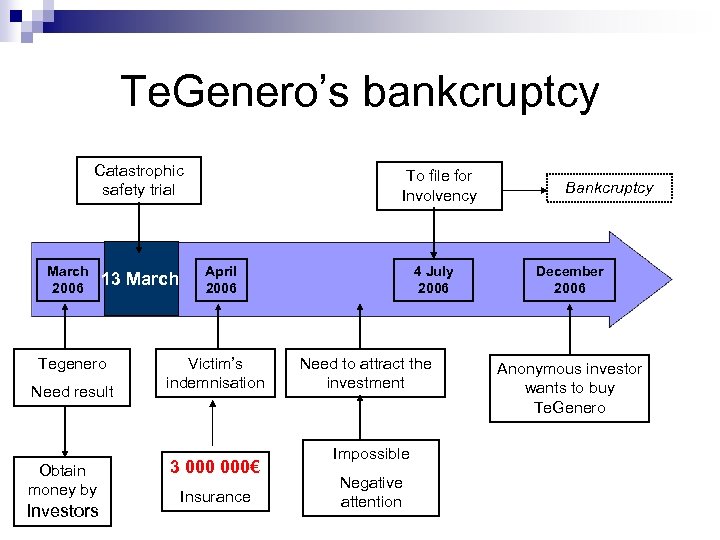 TeGenero's bankcruptcy

Catastrophic safety trial

To file for Involvency

Bankcruptcy

March 2006

13 March

April 2006

4 July 2006

December 2006

Tegenero

Need result

Victim's indemnisation

Need to attract the investment

Anonymous investor wants to buy TeGenero

Obtain money by Investors

3 000 000€

Insurance

Impossible

Negative attention